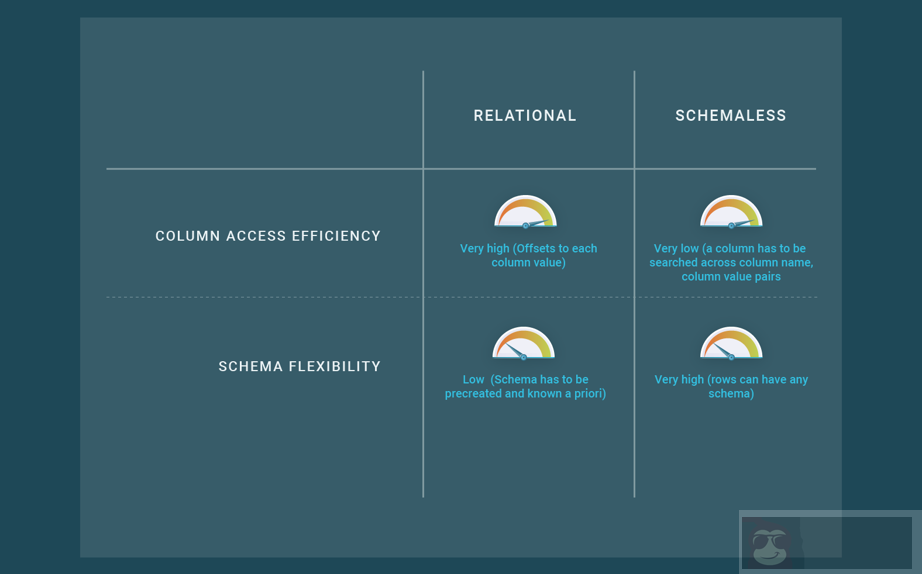 |  | RELATIONAL | SCHEMALESS |
|---|---|---|
| COLUMN ACCESS EFFICIENCY | Very high (Offsets to each column value) | Very low (a column has to be searched across column name, column value pairs |
| SCHEMA FLEXIBILITY | Low (Schema has to be precreated and known a priori) | Very high (rows can have any schema) |